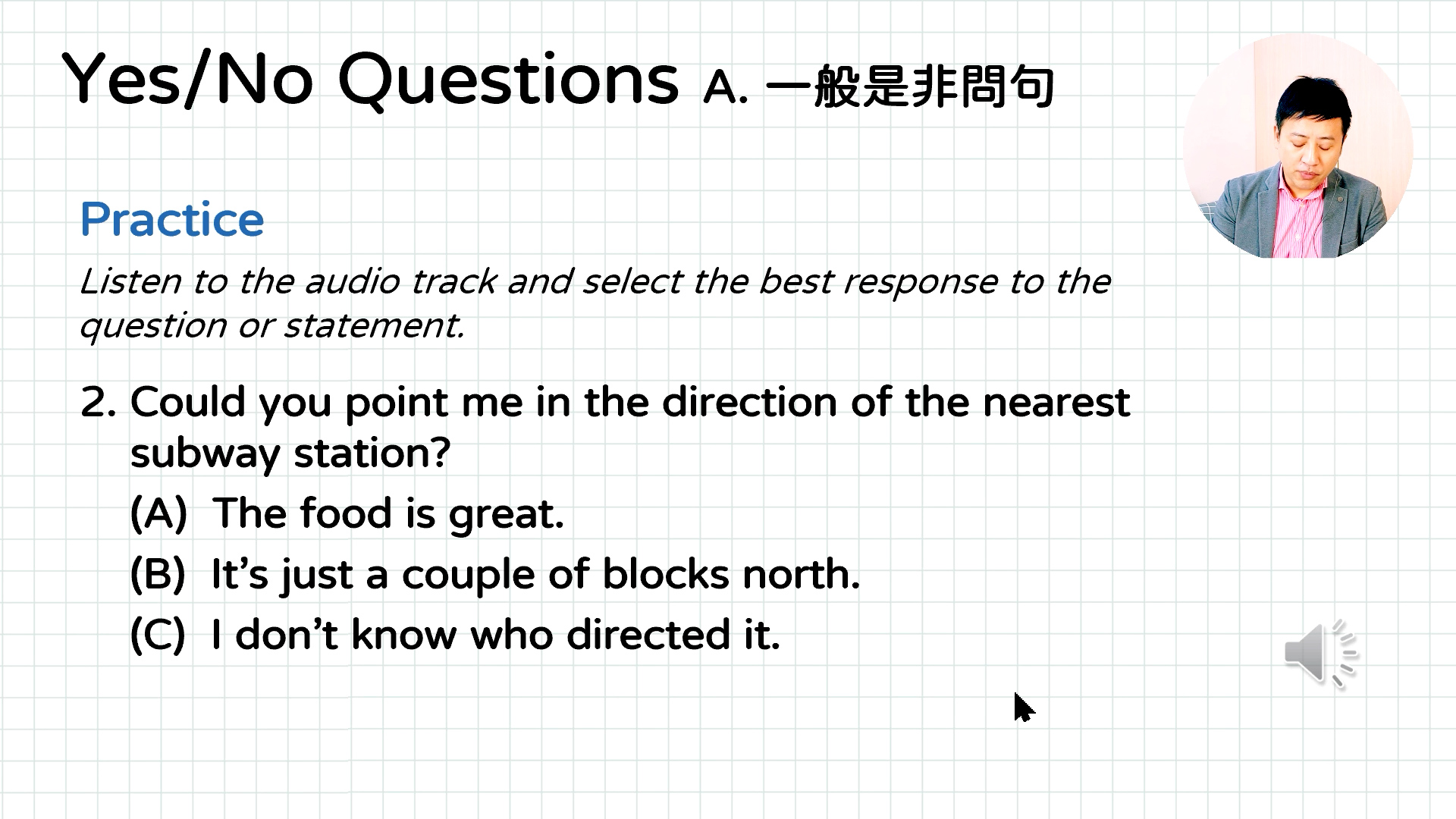 Yes/No Questions A. 一般是非問句

Practice

Listen to the audio track and select the best response to the question or statement.

2. Could you point me in the direction of the nearest subway station?

(A) The food is great.

(B) It’s just a couple of blocks north.

(C) I don’t know who directed it.